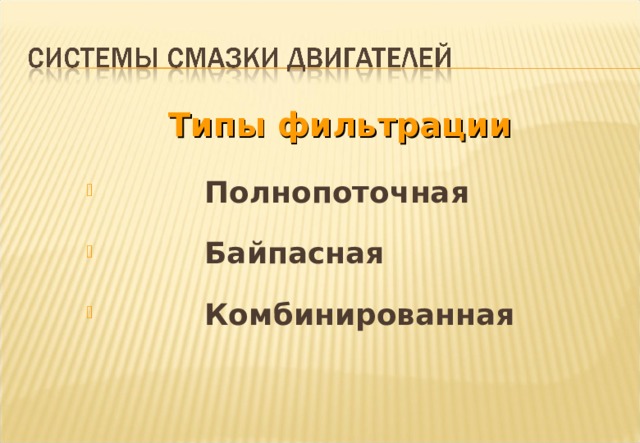 СИСТЕМЫ СМАЗКИ ДВИГАТЕЛЕЙ

Типы фильтрации

Полнопоточная

Байпасная

Комбинированная